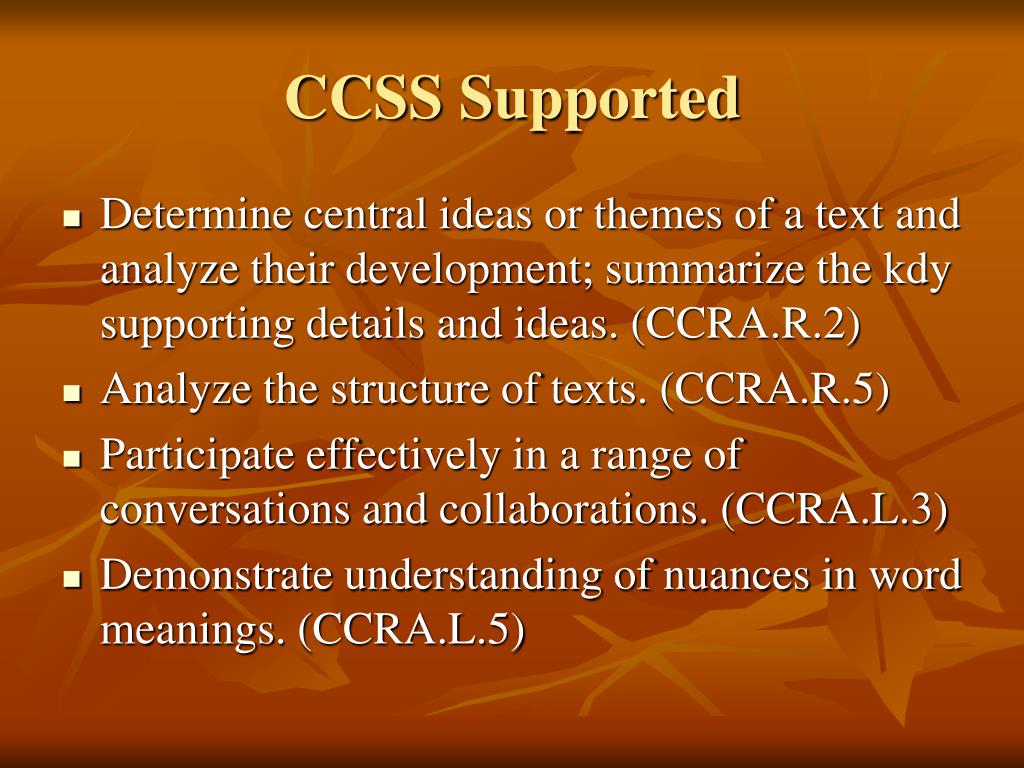 CCSS Supported

- Determine central ideas or themes of a text and analyze their development; summarize the kdy supporting details and ideas. (CCRA.R.2)
- Analyze the structure of texts. (CCRA.R.5)
- Participate effectively in a range of conversations and collaborations. (CCRA.L.3)
- Demonstrate understanding of nuances in word meanings. (CCRA.L.5)